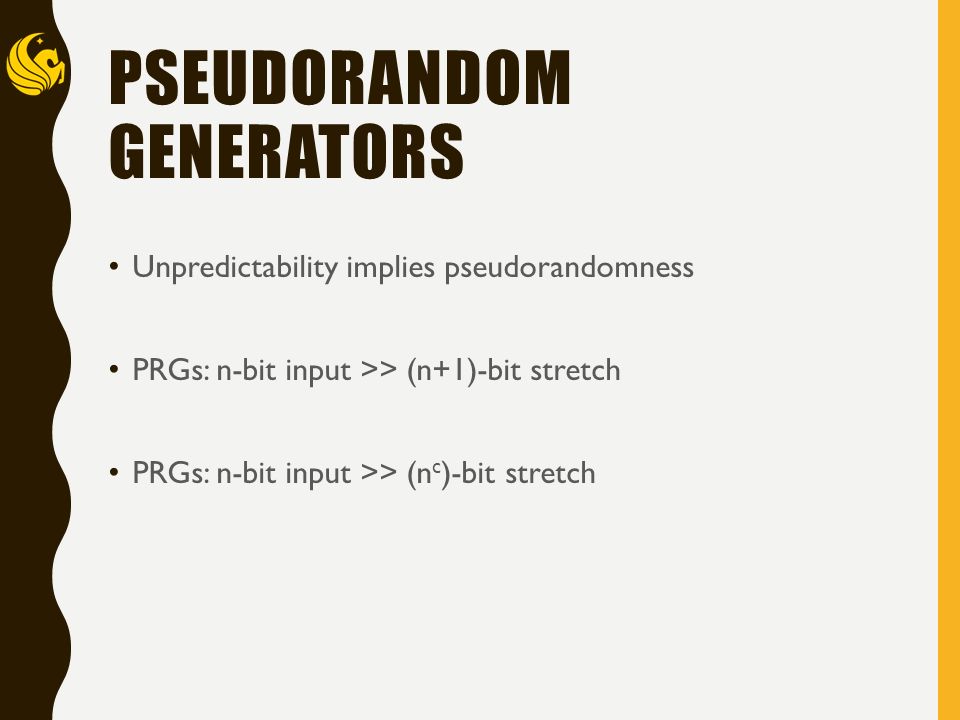 PSEUDORANDOM GENERATORS

• Unpredictability implies pseudorandomness

• PRGs: n-bit input >> (n+1)-bit stretch

• PRGs: n-bit input >> ($n^c$)-bit stretch